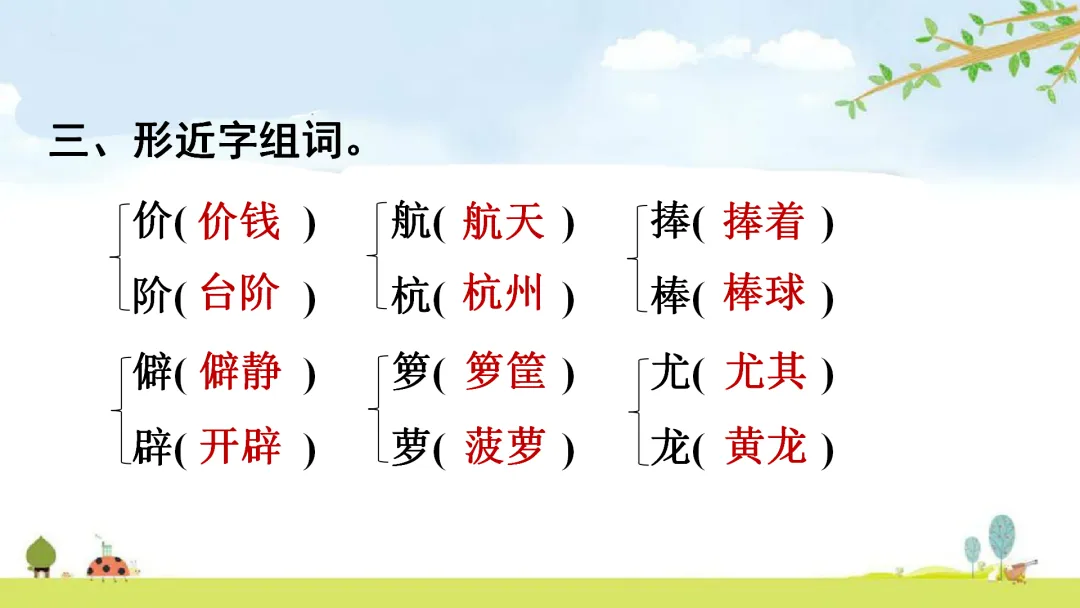 三、形近字组词。

价( 价钱 )
阶( 台阶 )

航( 航天 )
杭( 杭州 )

捧( 捧着 )
棒( 棒球 )

僻( 僻静 )
辟( 开辟 )

箩( 箩筐 )
萝( 菠萝 )

尤( 尤其 )
龙( 黄龙 )